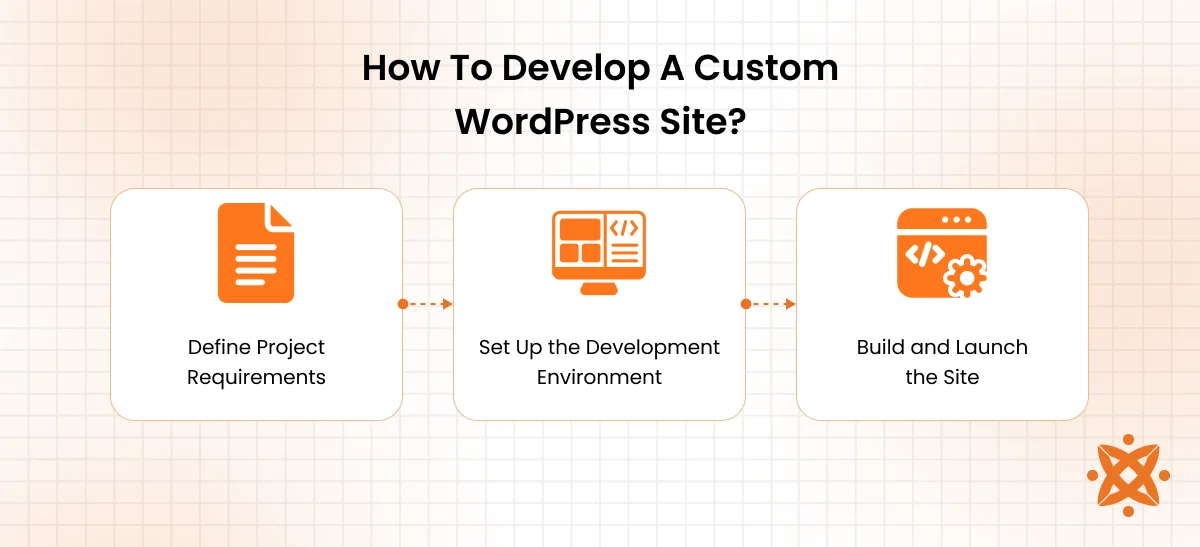 How To Develop A Custom WordPress Site?

Define Project Requirements

Set Up the Development Environment

Build and Launch the Site